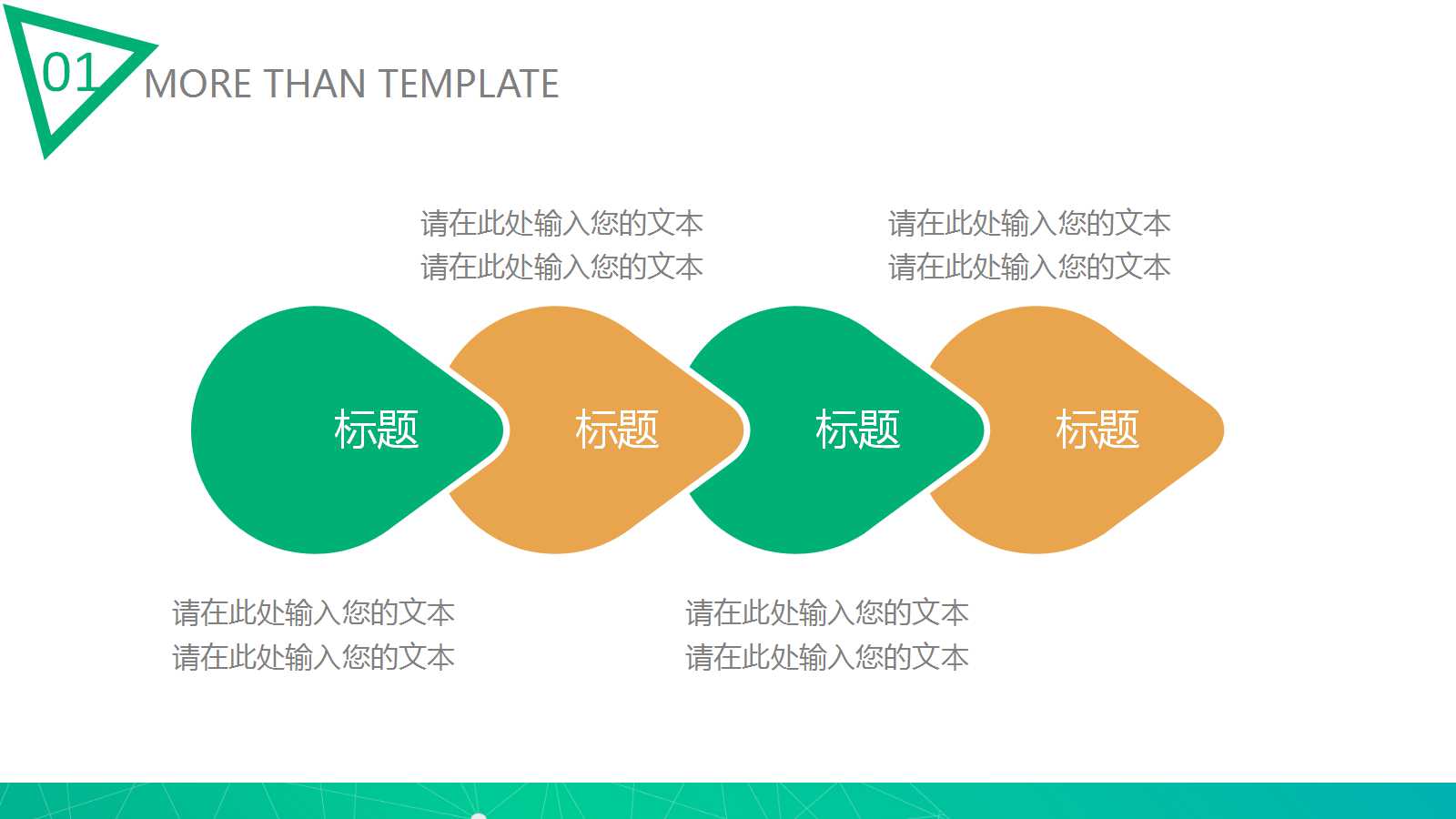 01 MORE THAN TEMPLATE

请在此处输入您的文本
请在此处输入您的文本

请在此处输入您的文本
请在此处输入您的文本

标题

标题

标题

标题

请在此处输入您的文本
请在此处输入您的文本

请在此处输入您的文本
请在此处输入您的文本